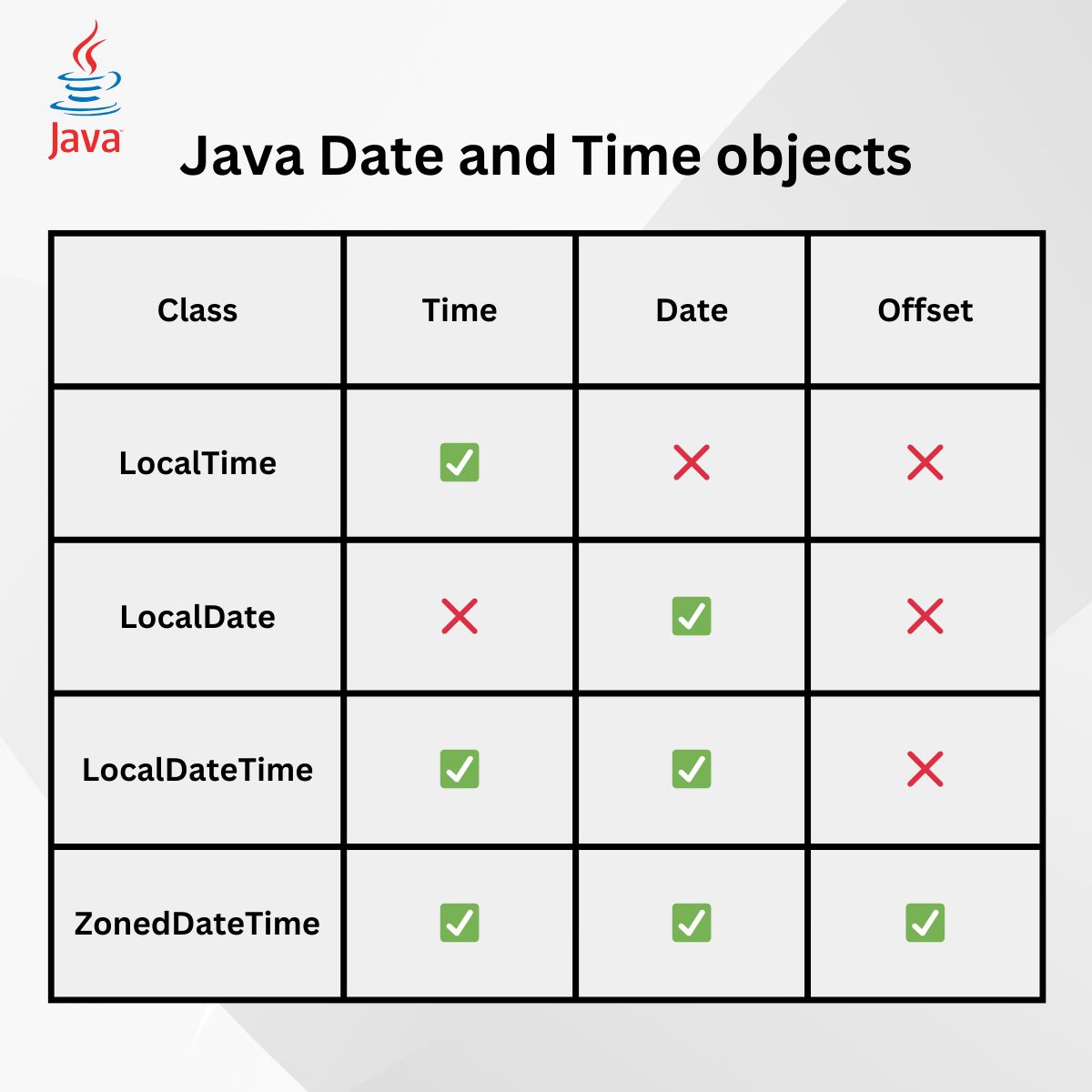 Java

Java Date and Time objects

| Class | Time | Date | Offset |
|---|---|---|---|
| LocalTime | ✅ | ❌ | ❌ |
| LocalDate | ❌ | ✅ | ❌ |
| LocalDateTime | ✅ | ✅ | ❌ |
| ZonedDateTime | ✅ | ✅ | ✅ |